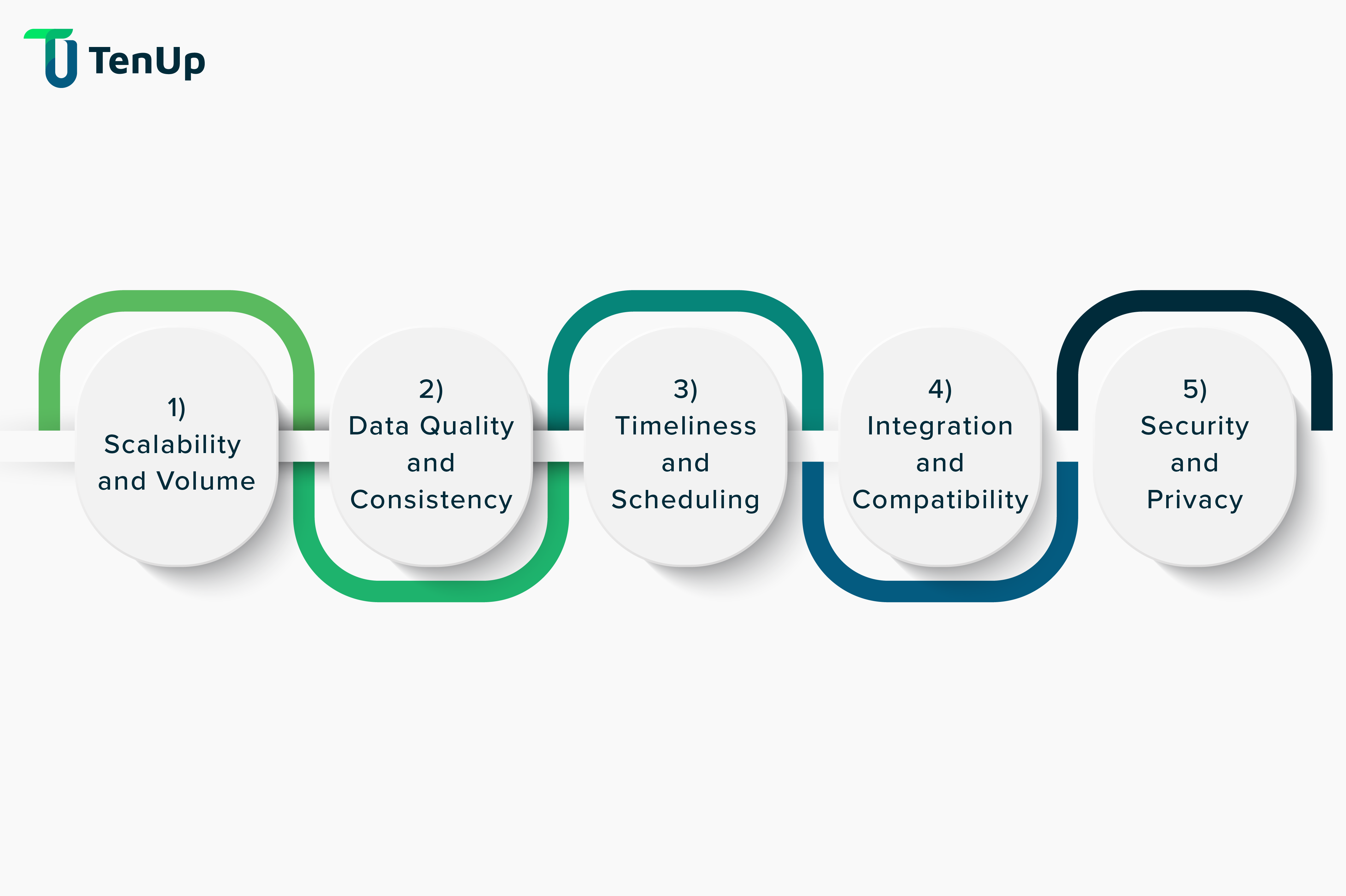 TenUp

1) Scalability and Volume

2) Data Quality and Consistency

3) Timeliness and Scheduling

4) Integration and Compatibility

5) Security and Privacy